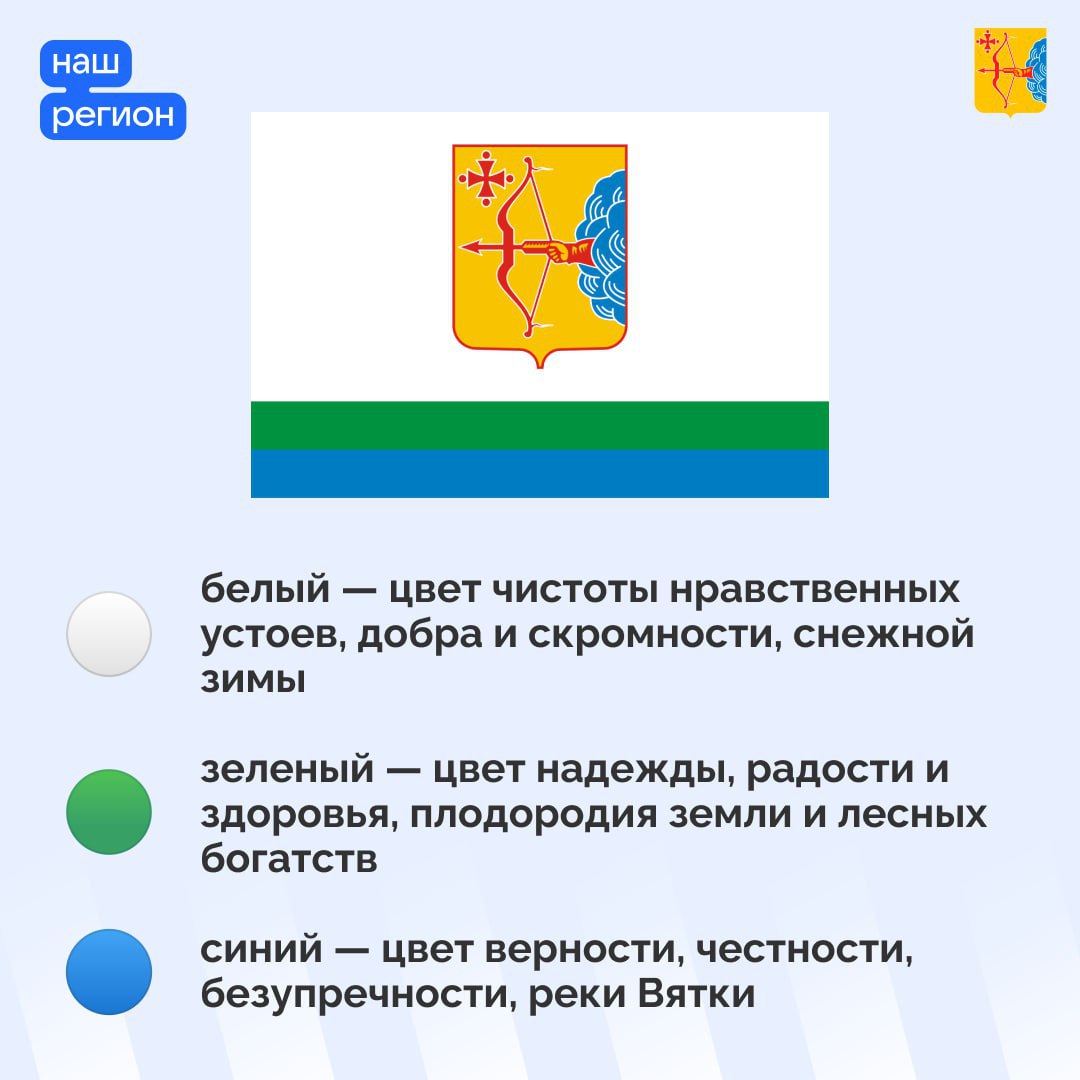 наш
регион

белый — цвет чистоты нравственных устоев, добра и скромности, снежной зимы

зеленый — цвет надежды, радости и здоровья, плодородия земли и лесных богатств

синий — цвет верности, честности, безупречности, реки Вятки